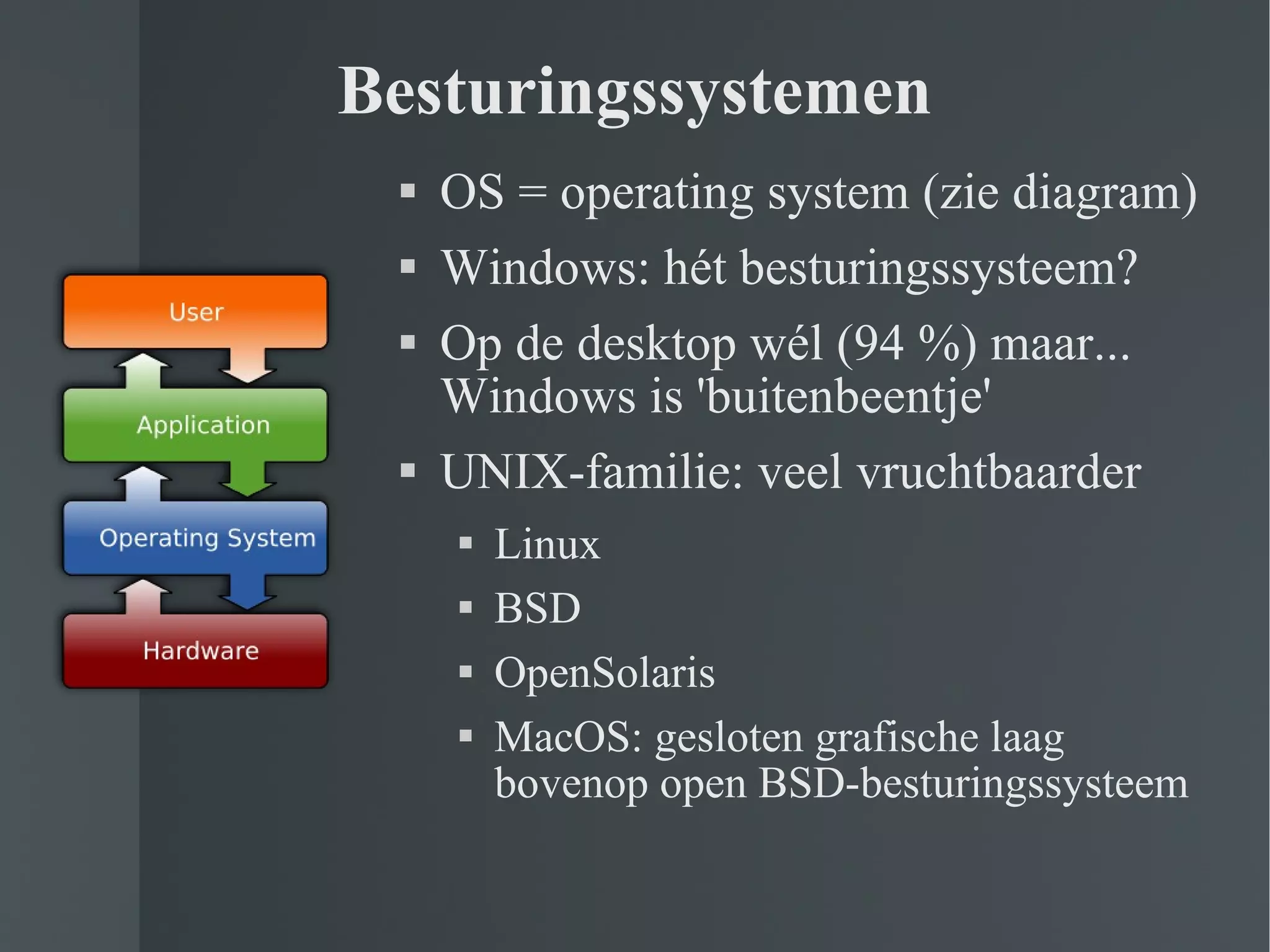 Besturingssystemen

User

Application

Operating System

Hardware

▪ OS = operating system (zie diagram)
▪ Windows: hét besturingssysteem?
▪ Op de desktop wél (94 %) maar... Windows is 'buitenbeentje'
▪ UNIX-familie: veel vruchtbaarder
  ▪ Linux
  ▪ BSD
  ▪ OpenSolaris
  ▪ MacOS: gesloten grafische laag bovenop open BSD-besturingssysteem